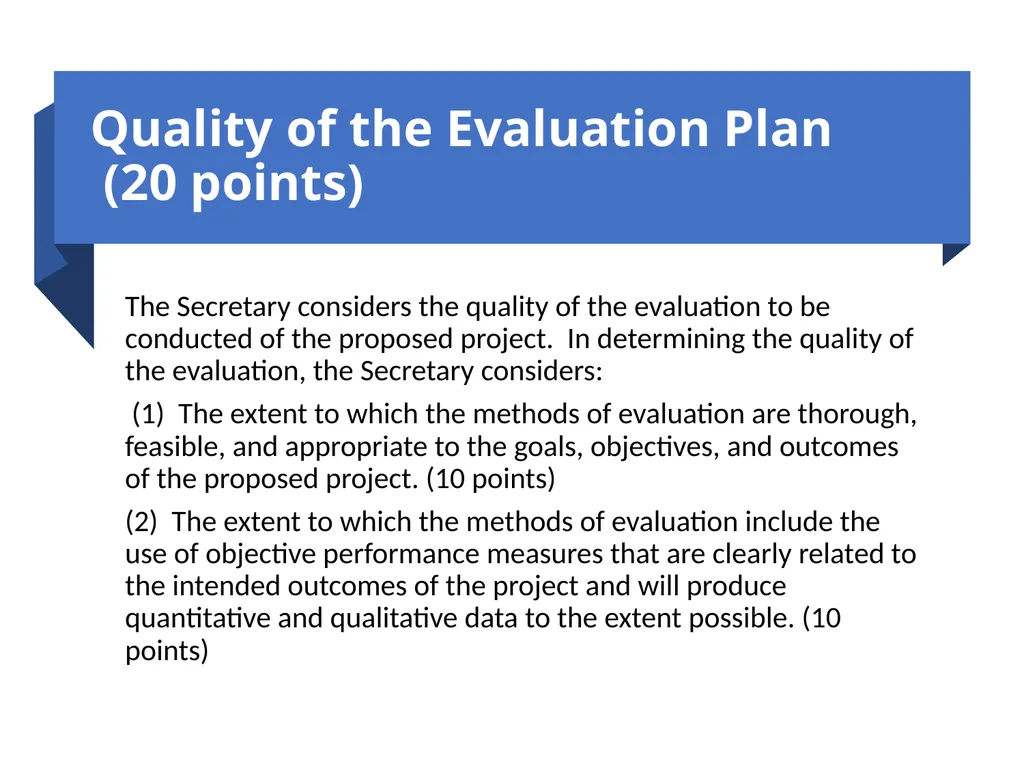 Quality of the Evaluation Plan
(20 points)

The Secretary considers the quality of the evaluation to be conducted of the proposed project. In determining the quality of the evaluation, the Secretary considers:

(1) The extent to which the methods of evaluation are thorough, feasible, and appropriate to the goals, objectives, and outcomes of the proposed project. (10 points)

(2) The extent to which the methods of evaluation include the use of objective performance measures that are clearly related to the intended outcomes of the project and will produce quantitative and qualitative data to the extent possible. (10 points)